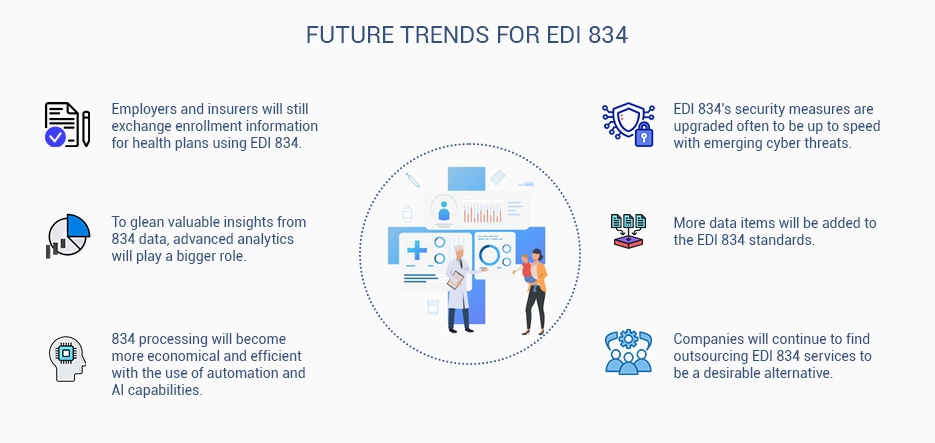 FUTURE TRENDS FOR EDI 834

Employers and insurers will still exchange enrollment information for health plans using EDI 834.

To glean valuable insights from 834 data, advanced analytics will play a bigger role.

834 processing will become more economical and efficient with the use of automation and AI capabilities.

EDI 834's security measures are upgraded often to be up to speed with emerging cyber threats.

More data items will be added to the EDI 834 standards.

Companies will continue to find outsourcing EDI 834 services to be a desirable alternative.